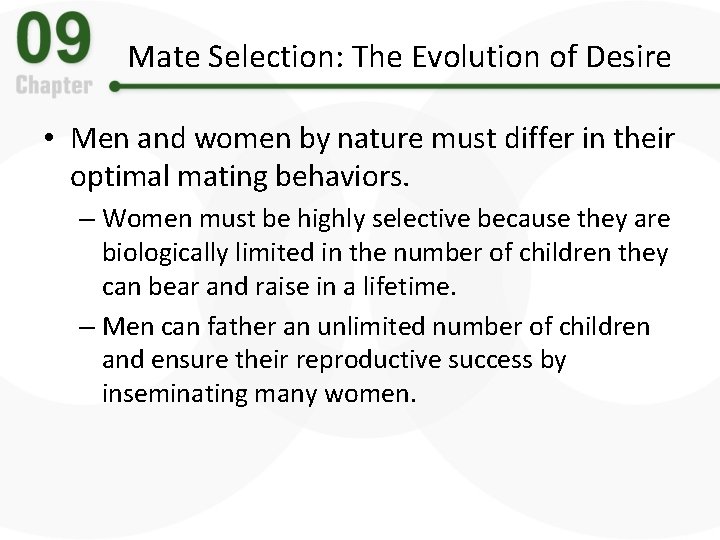 09
Chapter

Mate Selection: The Evolution of Desire

• Men and women by nature must differ in their optimal mating behaviors.
– Women must be highly selective because they are biologically limited in the number of children they can bear and raise in a lifetime.
– Men can father an unlimited number of children and ensure their reproductive success by inseminating many women.